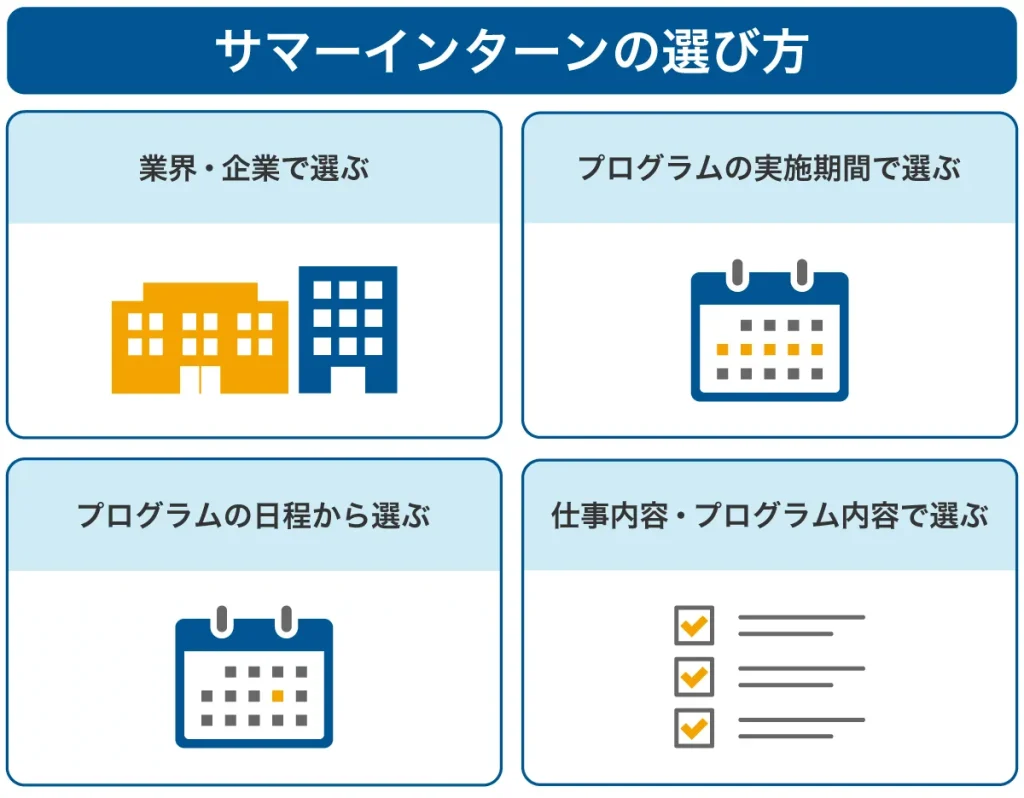 サマーインターンの選び方

業界・企業で選ぶ

プログラムの実施期間で選ぶ

プログラムの日程から選ぶ

仕事内容・プログラム内容で選ぶ